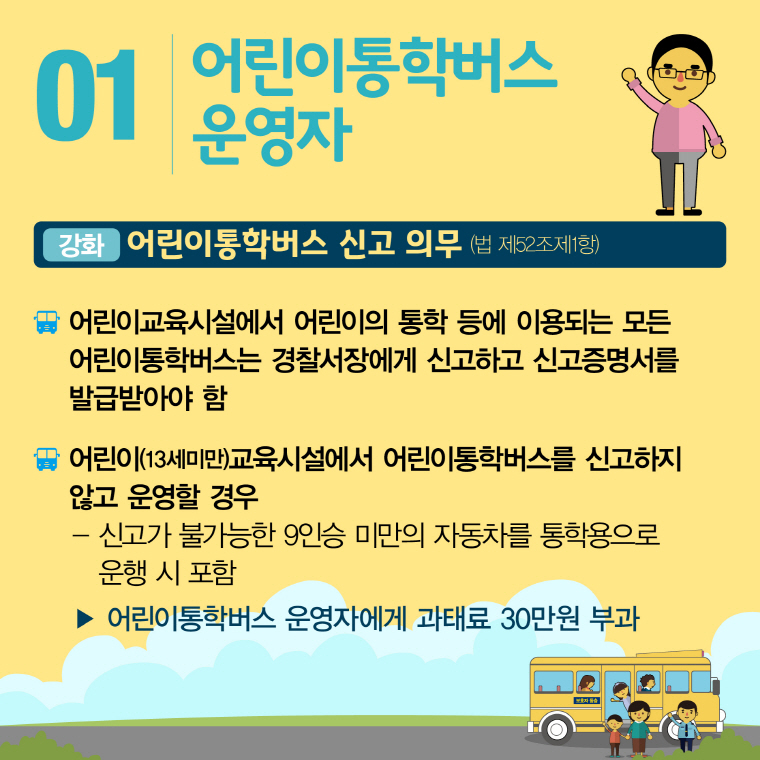 01 어린이통학버스 운영자

강화 어린이통학버스 신고 의무 (법 제52조제1항)

어린이교육시설에서 어린이의 통학 등에 이용되는 모든 어린이통학버스는 경찰서장에게 신고하고 신고증명서를 발급받아야 함

어린이(13세미만)교육시설에서 어린이통학버스를 신고하지 않고 운영할 경우

– 신고가 불가능한 9인승 미만의 자동차를 통학용으로 운행 시 포함

▶ 어린이통학버스 운영자에게 과태료 30만원 부과

보호자 동승